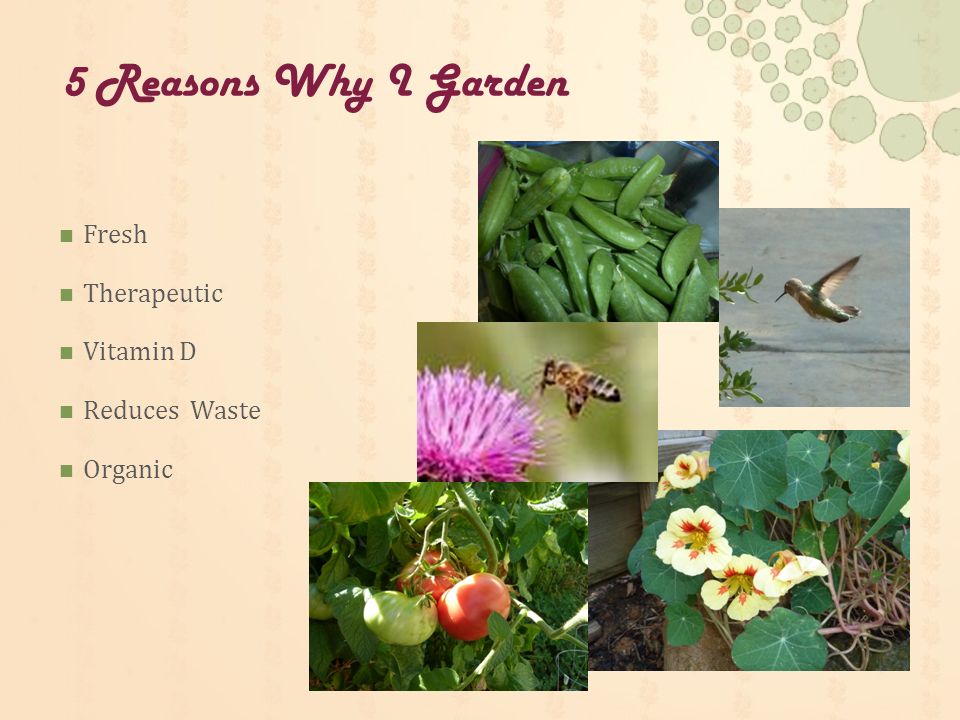 5 Reasons Why I Garden

- Fresh
- Therapeutic
- Vitamin D
- Reduces Waste
- Organic